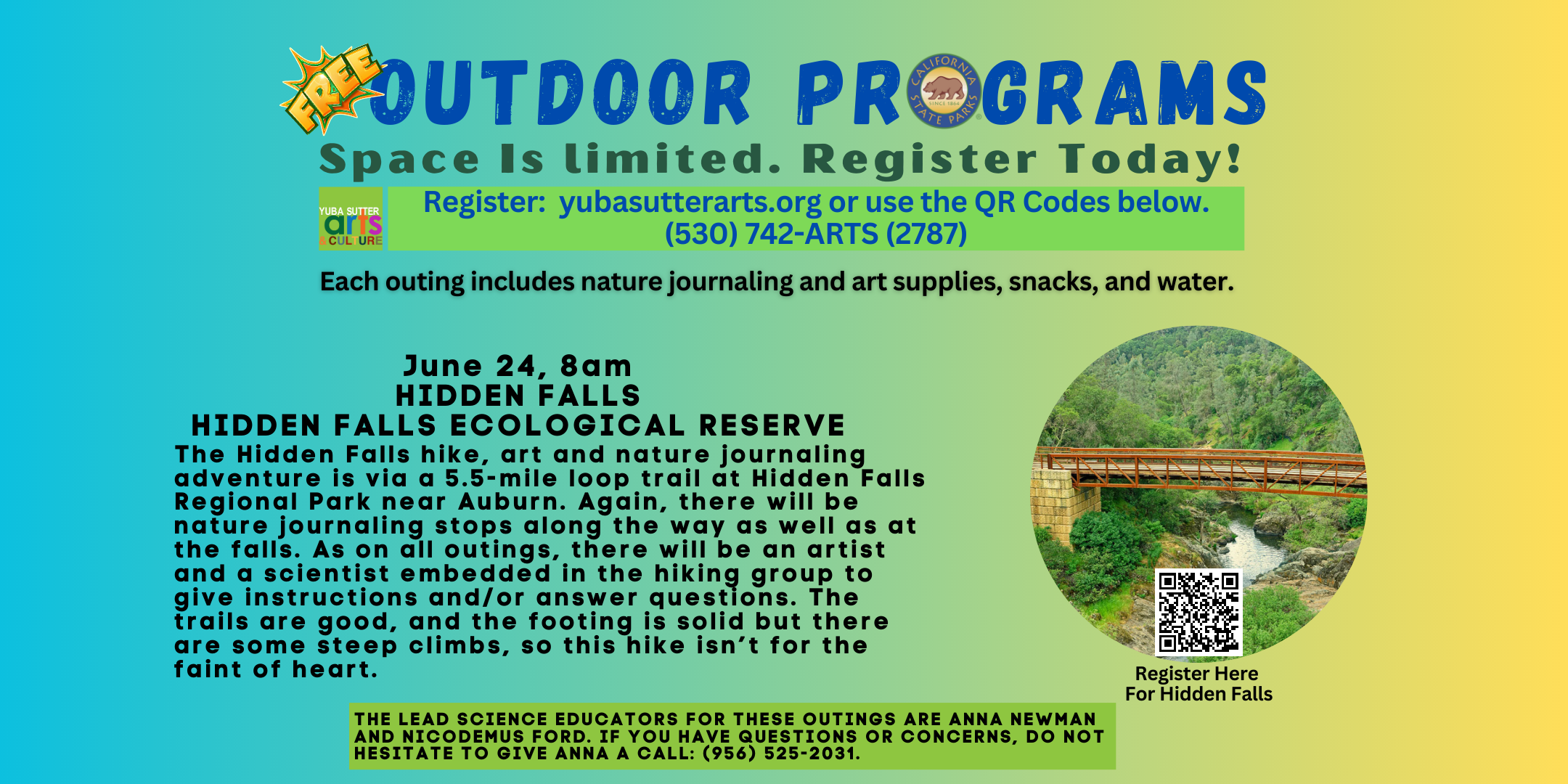 FREE OUTDOOR PROGRAMS

CALIFORNIA STATE PARKS SINCE 1864

Space Is limited. Register Today!

YUBA SUTTER arts & CULTURE

Register: yubasutterarts.org or use the QR Codes below.
(530) 742-ARTS (2787)

Each outing includes nature journaling and art supplies, snacks, and water.

June 24, 8am
HIDDEN FALLS
HIDDEN FALLS ECOLOGICAL RESERVE

The Hidden Falls hike, art and nature journaling adventure is via a 5.5-mile loop trail at Hidden Falls Regional Park near Auburn. Again, there will be nature journaling stops along the way as well as at the falls. As on all outings, there will be an artist and a scientist embedded in the hiking group to give instructions and/or answer questions. The trails are good, and the footing is solid but there are some steep climbs, so this hike isn't for the faint of heart.

Register Here
For Hidden Falls

THE LEAD SCIENCE EDUCATORS FOR THESE OUTINGS ARE ANNA NEWMAN AND NICODEMUS FORD. IF YOU HAVE QUESTIONS OR CONCERNS, DO NOT HESITATE TO GIVE ANNA A CALL: (956) 525-2031.